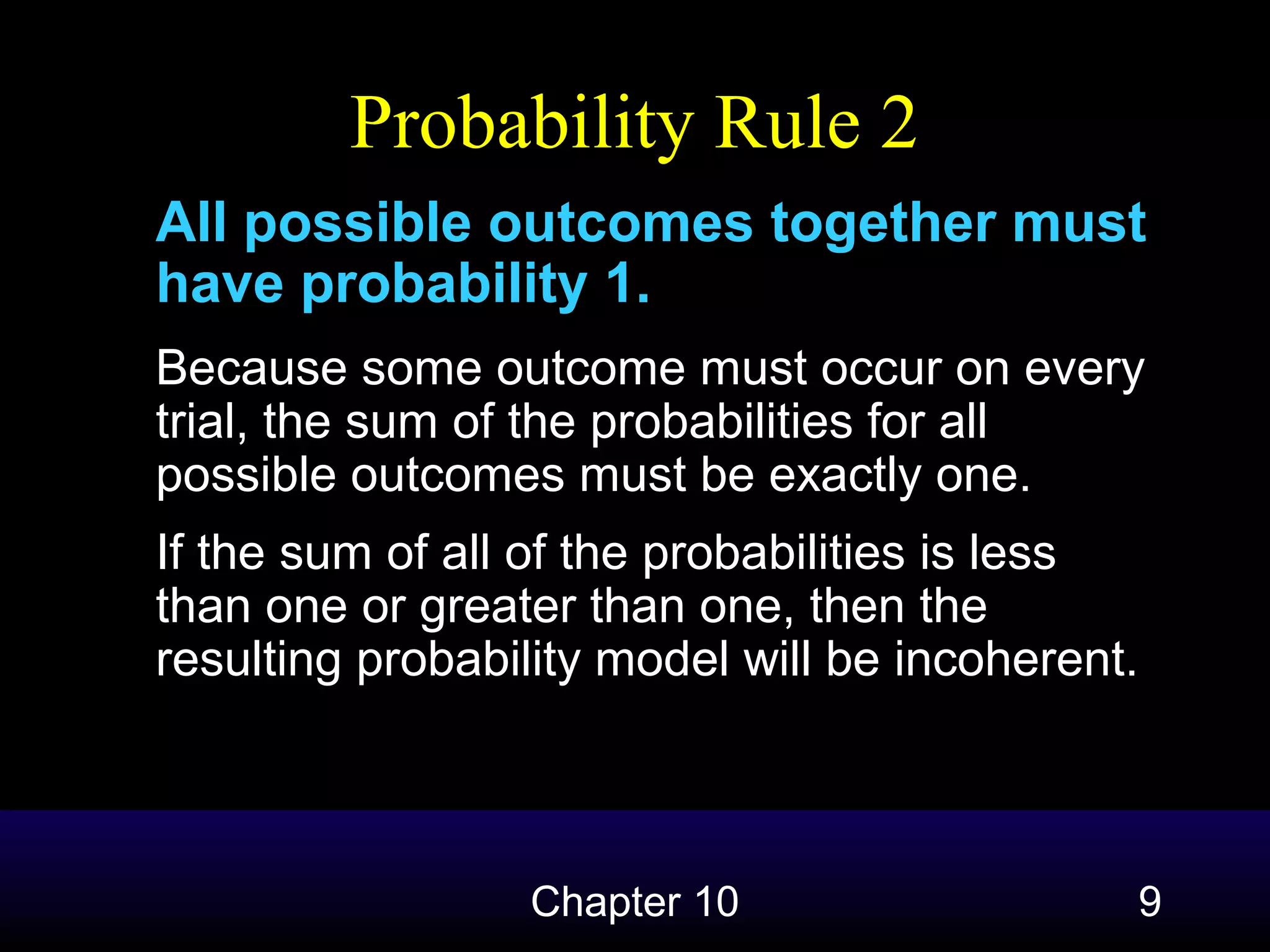 Probability Rule 2

All possible outcomes together must have probability 1.

Because some outcome must occur on every trial, the sum of the probabilities for all possible outcomes must be exactly one.

If the sum of all of the probabilities is less than one or greater than one, then the resulting probability model will be incoherent.

Chapter 10

9